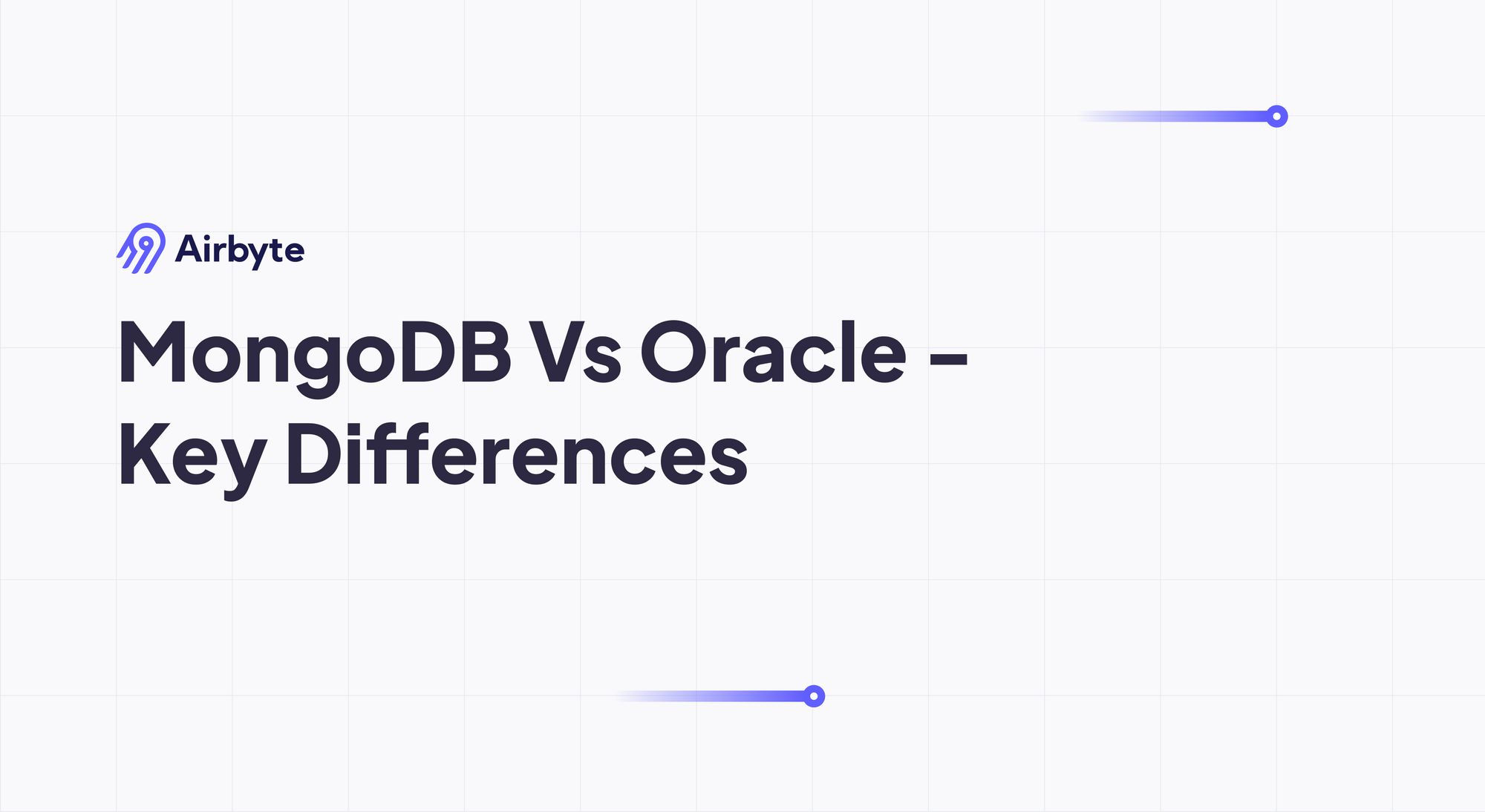 Airbyte

MongoDB Vs Oracle – Key Differences